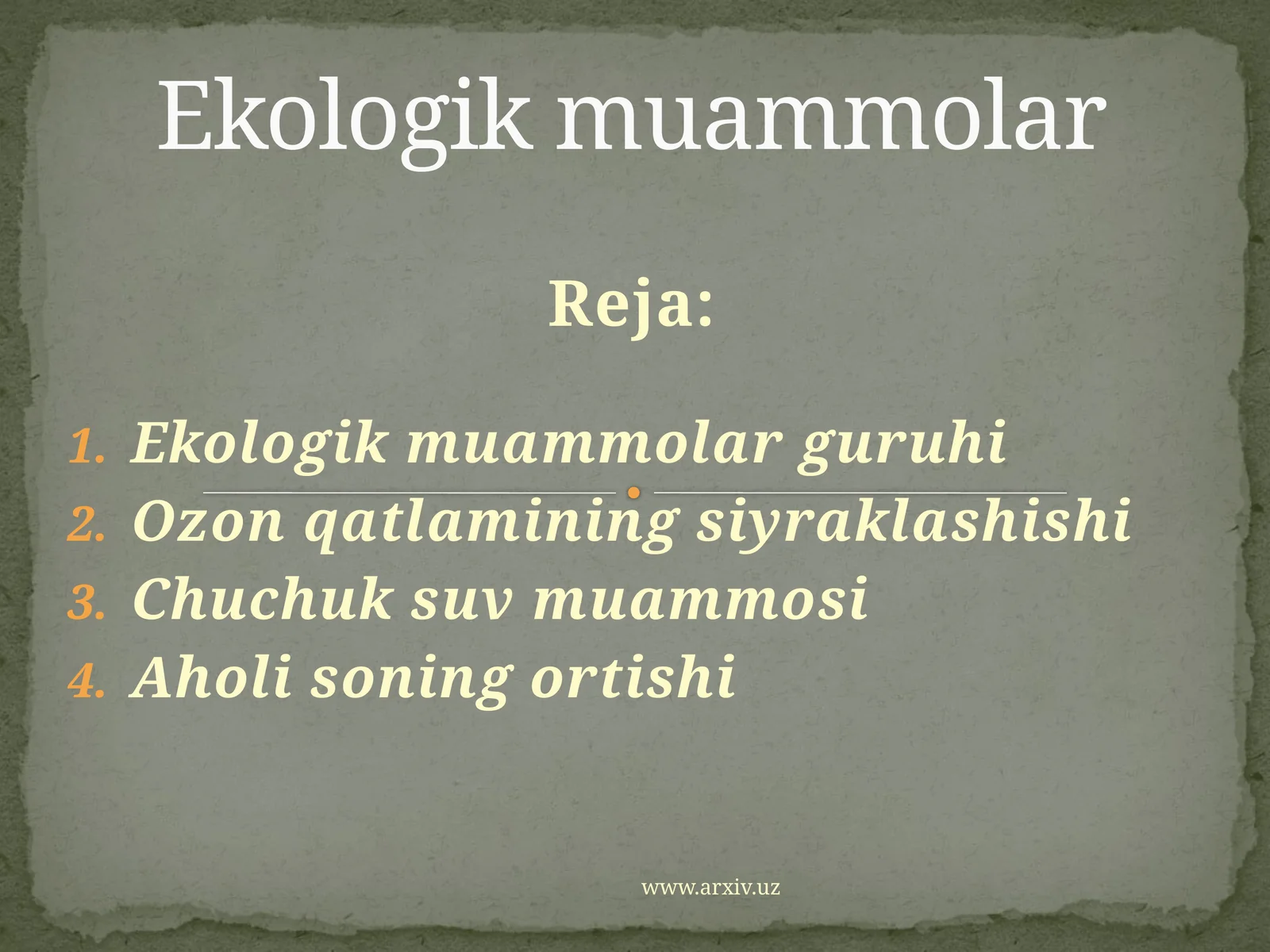 Ekologik muammolar

Reja:

1. Ekologik muammolar guruhi
2. Ozon qatlamining siyraklashishi
3. Chuchuk suv muammosi
4. Aholi soning ortishi

www.arxiv.uz